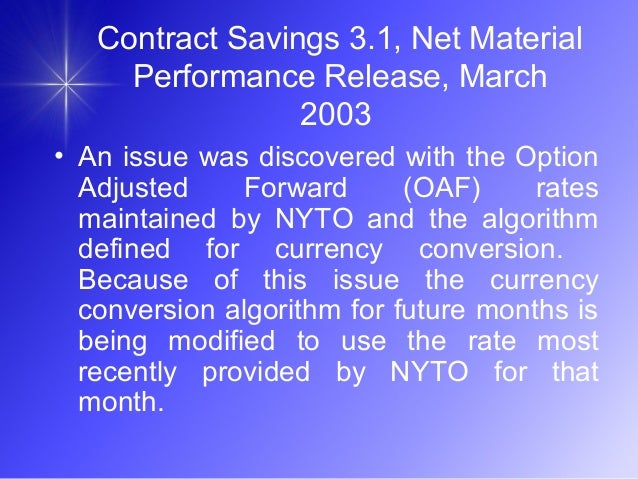 Contract Savings 3.1, Net Material Performance Release, March 2003

• An issue was discovered with the Option Adjusted Forward (OAF) rates maintained by NYTO and the algorithm defined for currency conversion. Because of this issue the currency conversion algorithm for future months is being modified to use the rate most recently provided by NYTO for that month.